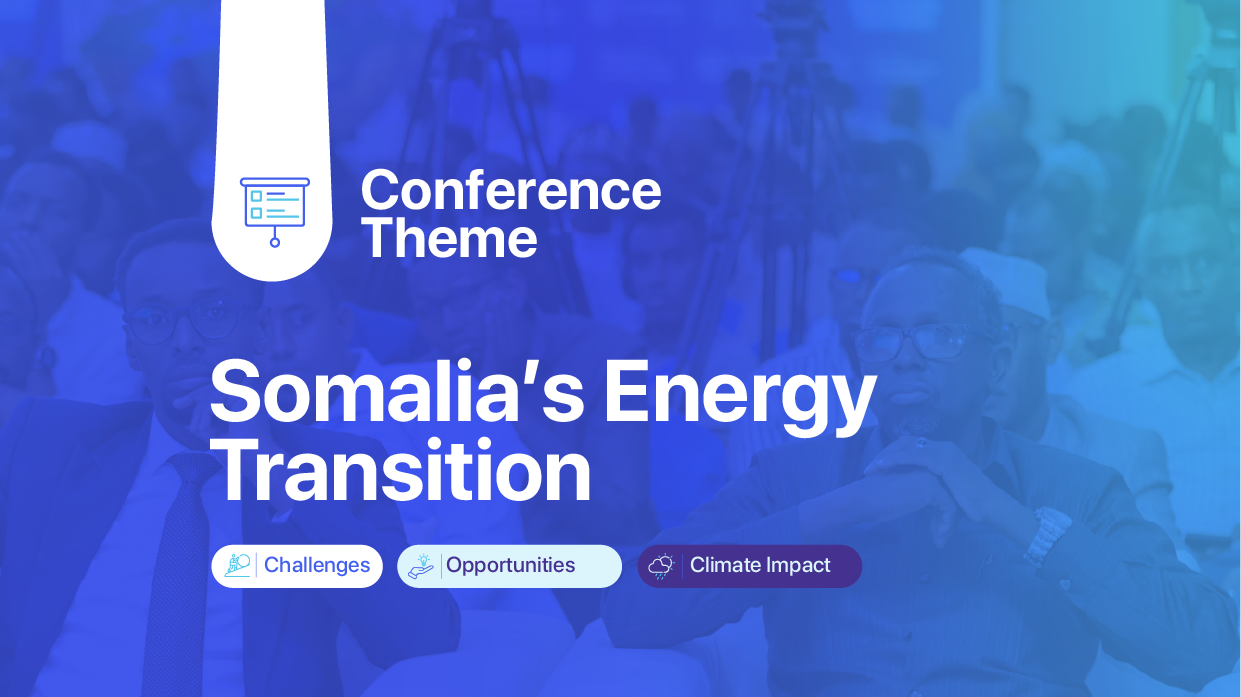 Conference Theme

Somalia's Energy Transition

Challenges

Opportunities

Climate Impact